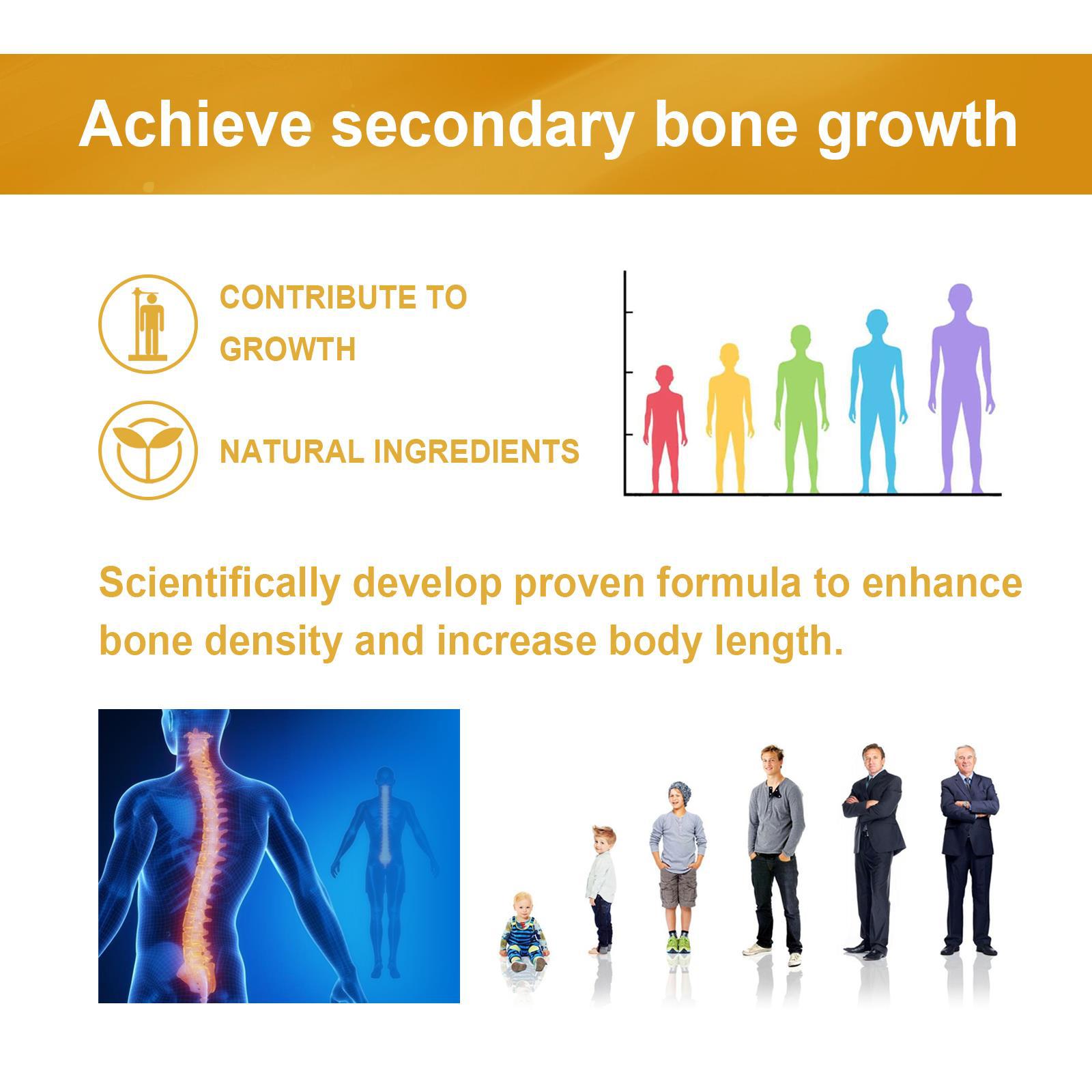 Achieve secondary bone growth

CONTRIBUTE TO GROWTH

NATURAL INGREDIENTS

Scientifically develop proven formula to enhance bone density and increase body length.